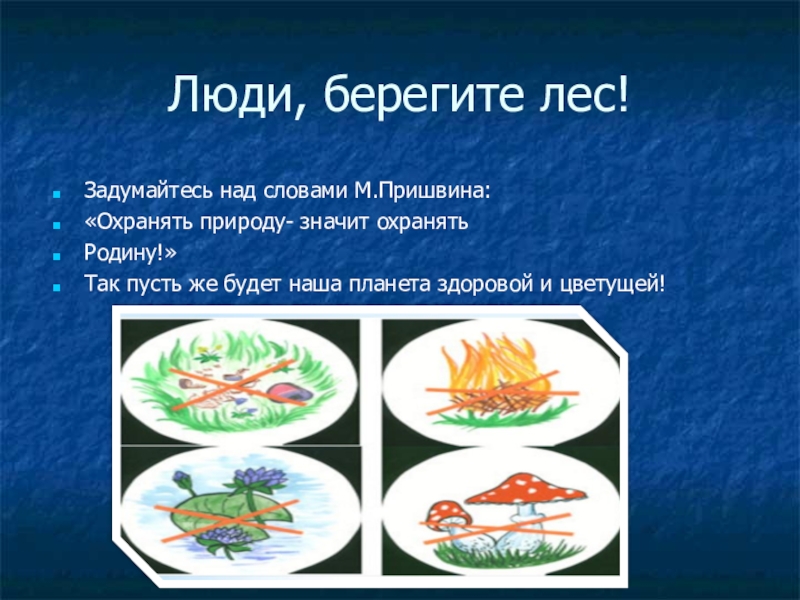 Люди, берегите лес!

Задумайтесь над словами М.Пришвина:

«Охранять природу- значит охранять

Родину!»

Так пусть же будет наша планета здоровой и цветущей!